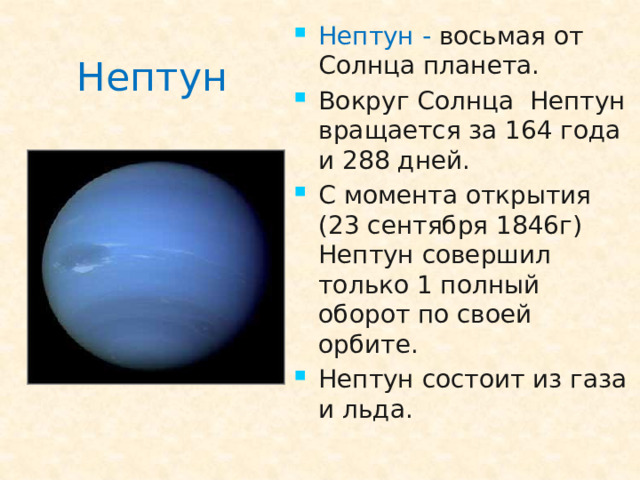 Нептун

Нептун - восьмая от Солнца планета.

Вокруг Солнца Нептун вращается за 164 года и 288 дней.

С момента открытия (23 сентября 1846г) Нептун совершил только 1 полный оборот по своей орбите.

Нептун состоит из газа и льда.